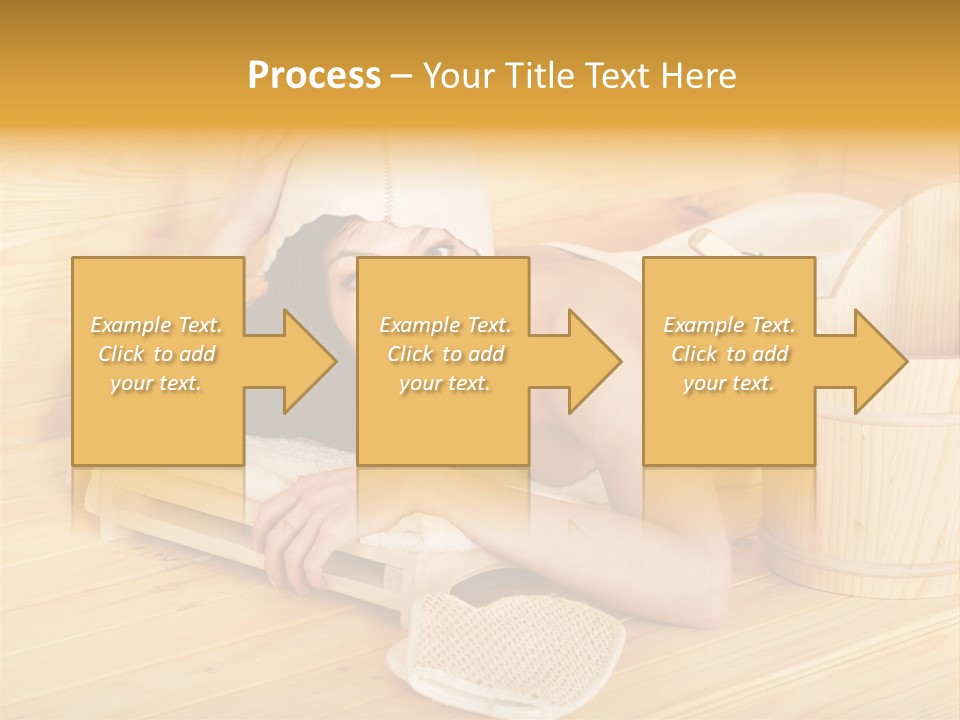 Process – Your Title Text Here

Example Text. Click to add your text.

Example Text. Click to add your text.

Example Text. Click to add your text.